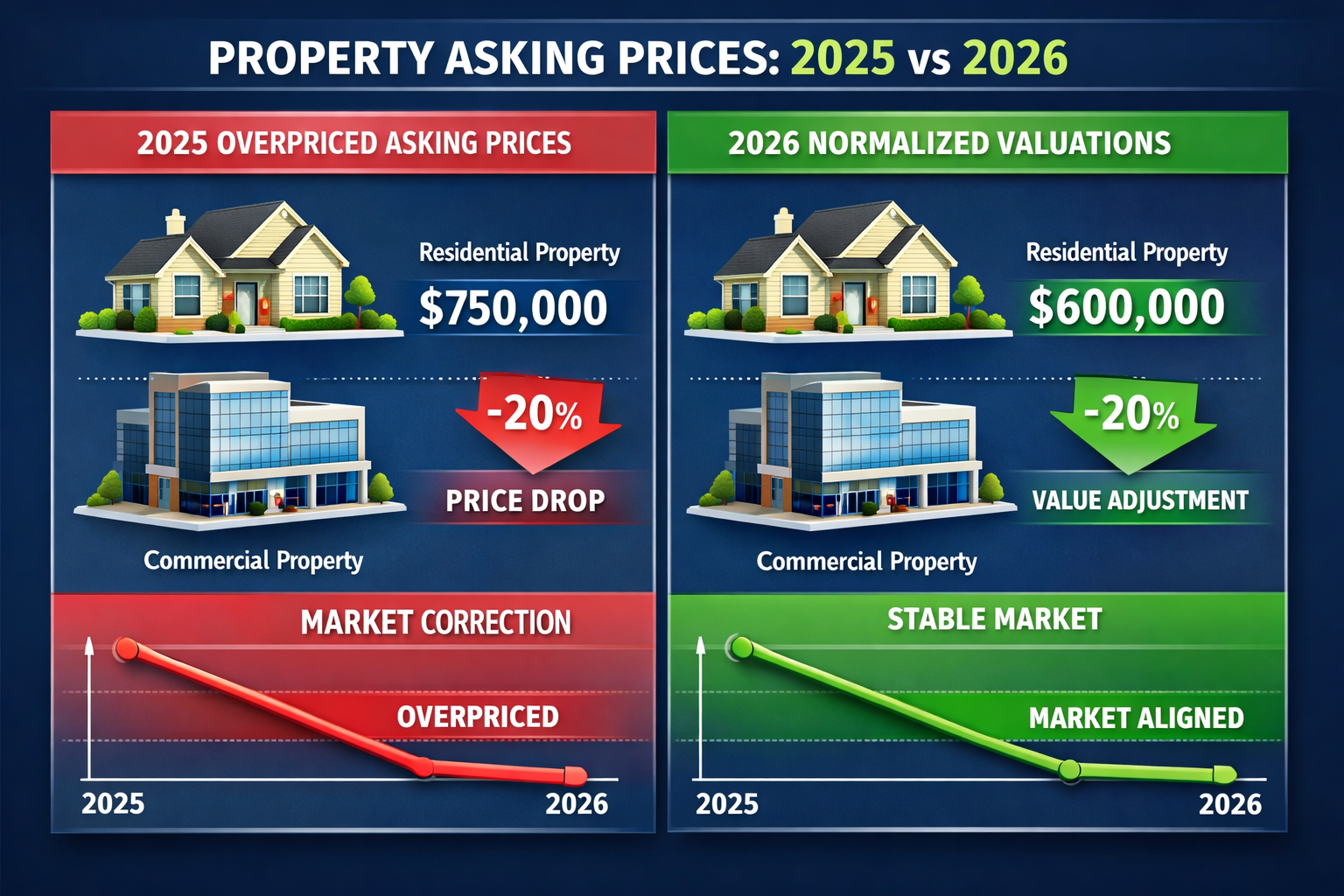 PROPERTY ASKING PRICES: 2025 vs 2026

2025 OVERPRICED ASKING PRICES

Residential Property
$750,000

-20%
PRICE DROP

Commercial Property

MARKET CORRECTION

OVERPRICED

2025
2026

2026 NORMALIZED VALUATIONS

Residential Property
$600,000

-20%
VALUE ADJUSTMENT

Commercial Property

STABLE MARKET

MARKET ALIGNED

2025
2026